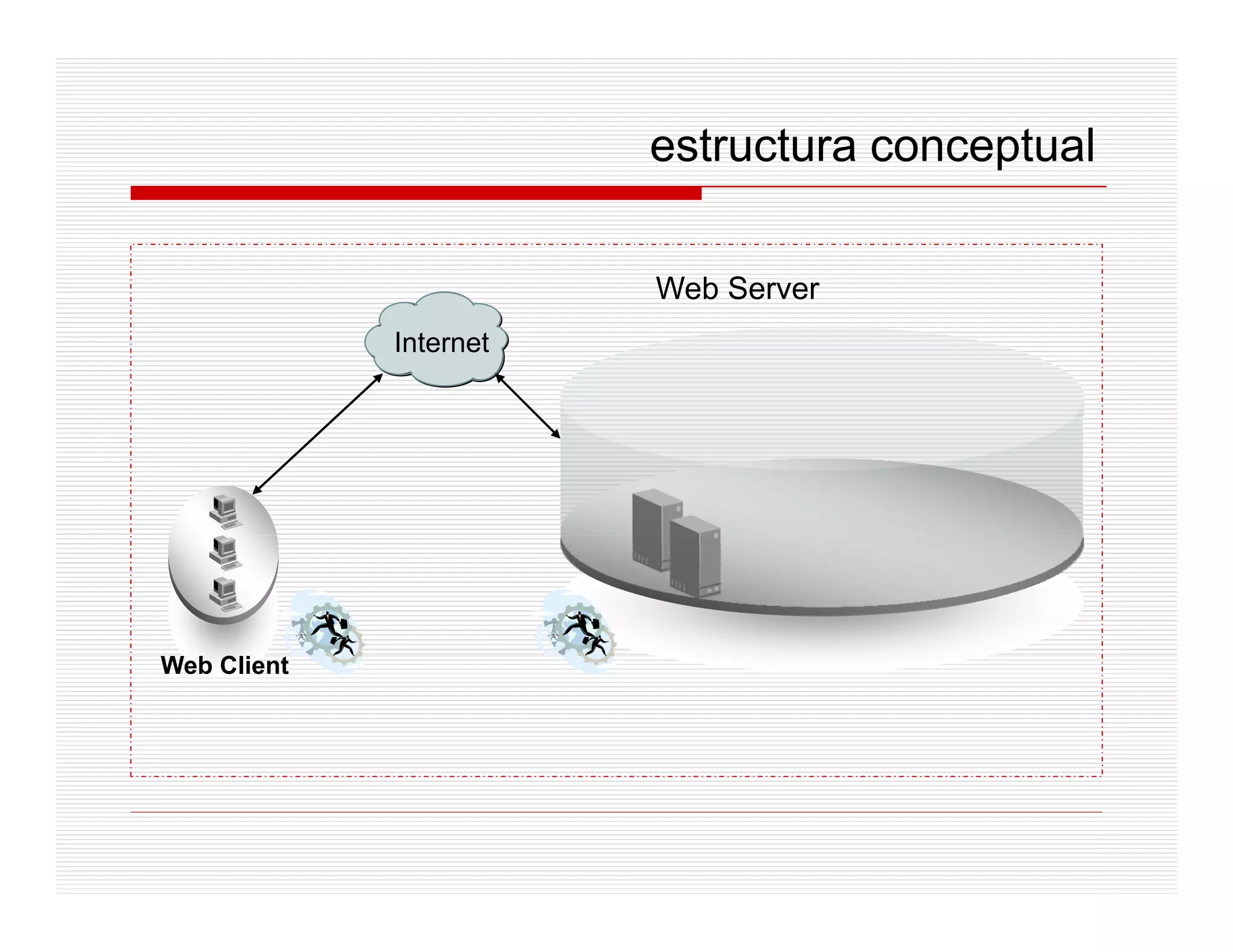 estructura conceptual

Web Server

Internet

Web Client